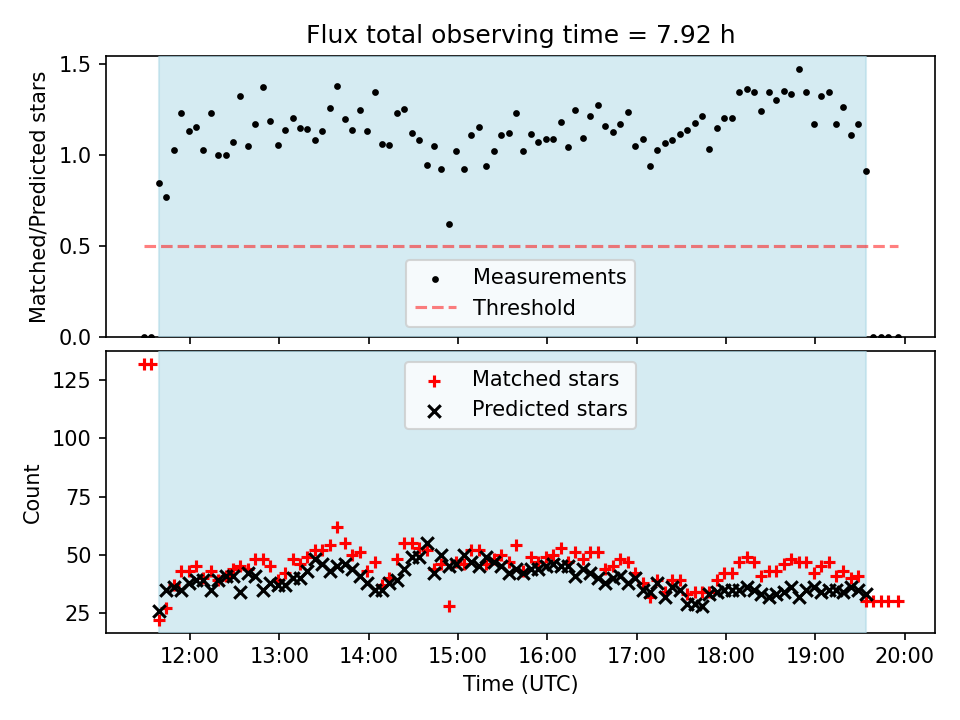 Flux total observing time = 7.92 h

Matched/Predicted stars

1.5
1.0
0.5
0.0

Measurements
Threshold

Count

125
100
75
50
25

Matched stars
Predicted stars

12:00
13:00
14:00
15:00
16:00
17:00
18:00
19:00
20:00

Time (UTC)